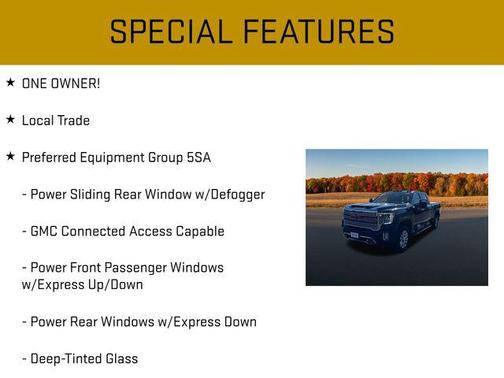 SPECIAL FEATURES

★ ONE OWNER!

★ Local Trade

★ Preferred Equipment Group 5SA

- Power Sliding Rear Window w/Defogger

- GMC Connected Access Capable

- Power Front Passenger Windows w/Express Up/Down

- Power Rear Windows w/Express Down

- Deep-Tinted Glass